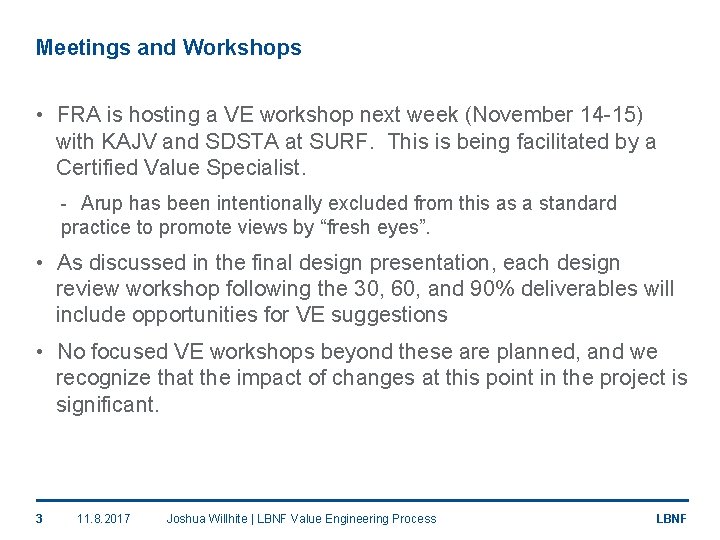 Meetings and Workshops

• FRA is hosting a VE workshop next week (November 14-15) with KAJV and SDSTA at SURF. This is being facilitated by a Certified Value Specialist.

- Arup has been intentionally excluded from this as a standard practice to promote views by “fresh eyes”.

• As discussed in the final design presentation, each design review workshop following the 30, 60, and 90% deliverables will include opportunities for VE suggestions

• No focused VE workshops beyond these are planned, and we recognize that the impact of changes at this point in the project is significant.

3 11.8.2017 Joshua Willhite | LBNF Value Engineering Process LBNF